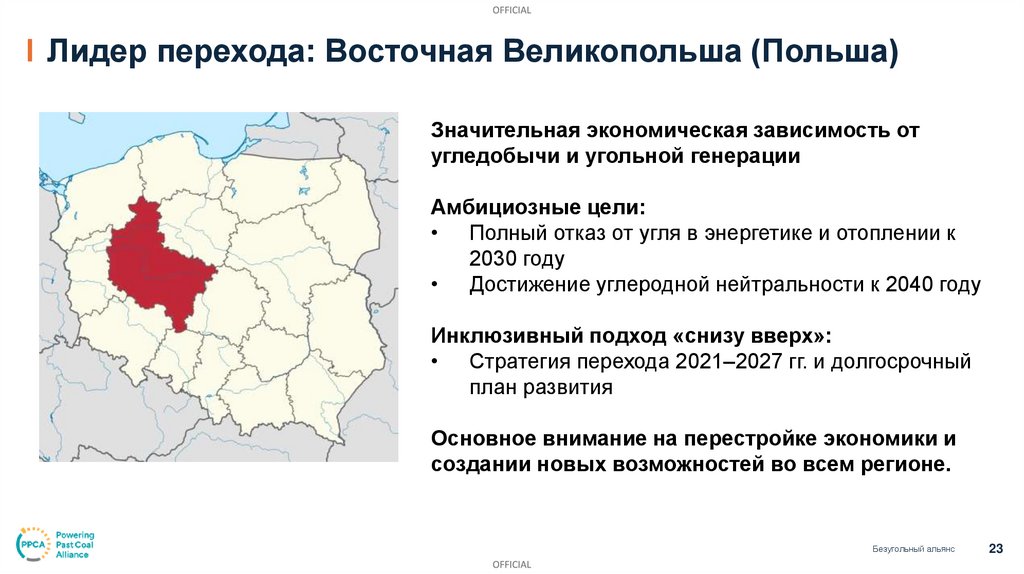 OFFICIAL

Лидер перехода: Восточная Великопольша (Польша)

Значительная экономическая зависимость от угледобычи и угольной генерации

Амбициозные цели:
• Полный отказ от угля в энергетике и отоплении к 2030 году
• Достижение углеродной нейтральности к 2040 году

Инклюзивный подход «снизу вверх»:
• Стратегия перехода 2021–2027 гг. и долгосрочный план развития

Основное внимание на перестройке экономики и создании новых возможностей во всем регионе.

PPCA Powering Past Coal Alliance

Безугольный альянс 23

OFFICIAL